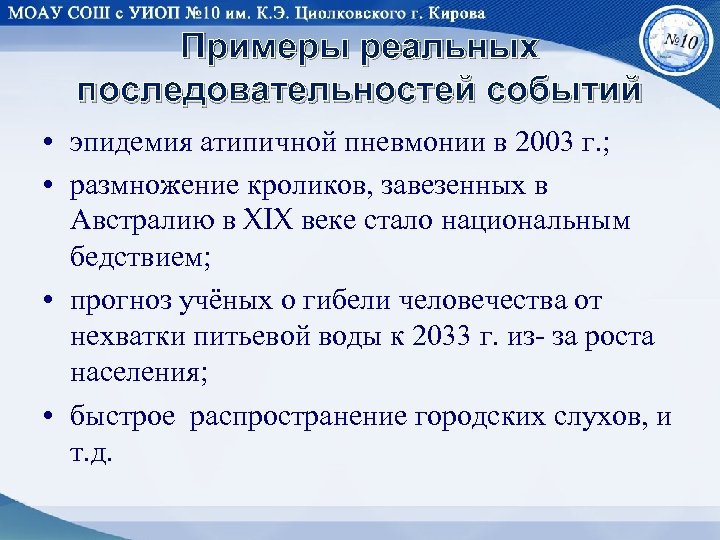 МОАУ СОШ с УИОП №10 им. К.Э. Циолковского г. Кирова

№10

Примеры реальных последовательностей событий

• эпидемия атипичной пневмонии в 2003 г.;
• размножение кроликов, завезенных в Австралию в XIX веке стало национальным бедствием;
• прогноз учёных о гибели человечества от нехватки питьевой воды к 2033 г. из- за роста населения;
• быстрое  распространение городских слухов, и т.д.